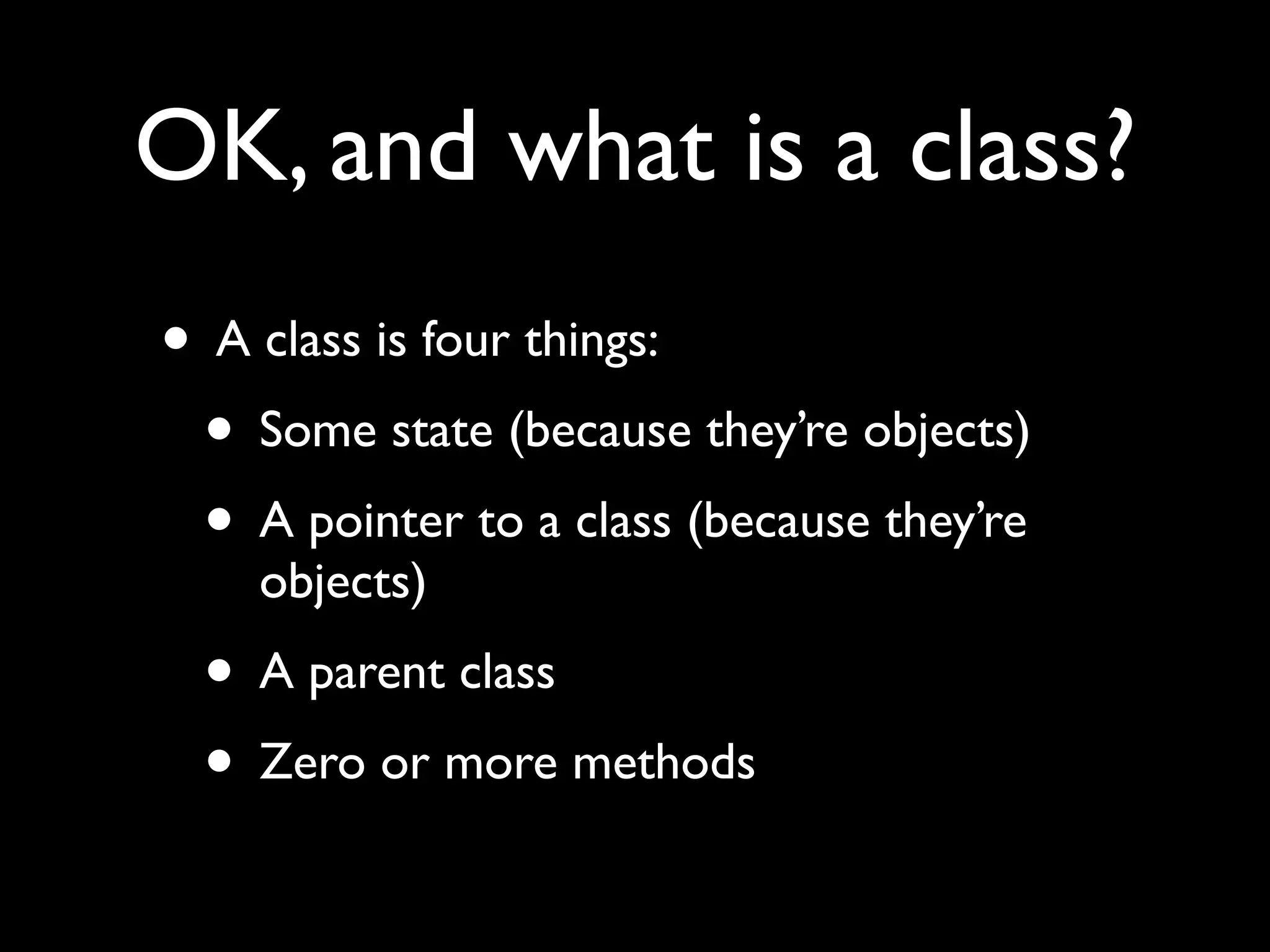 OK, and what is a class?

• A class is four things:

• Some state (because they’re objects)

• A pointer to a class (because they’re objects)

• A parent class

• Zero or more methods